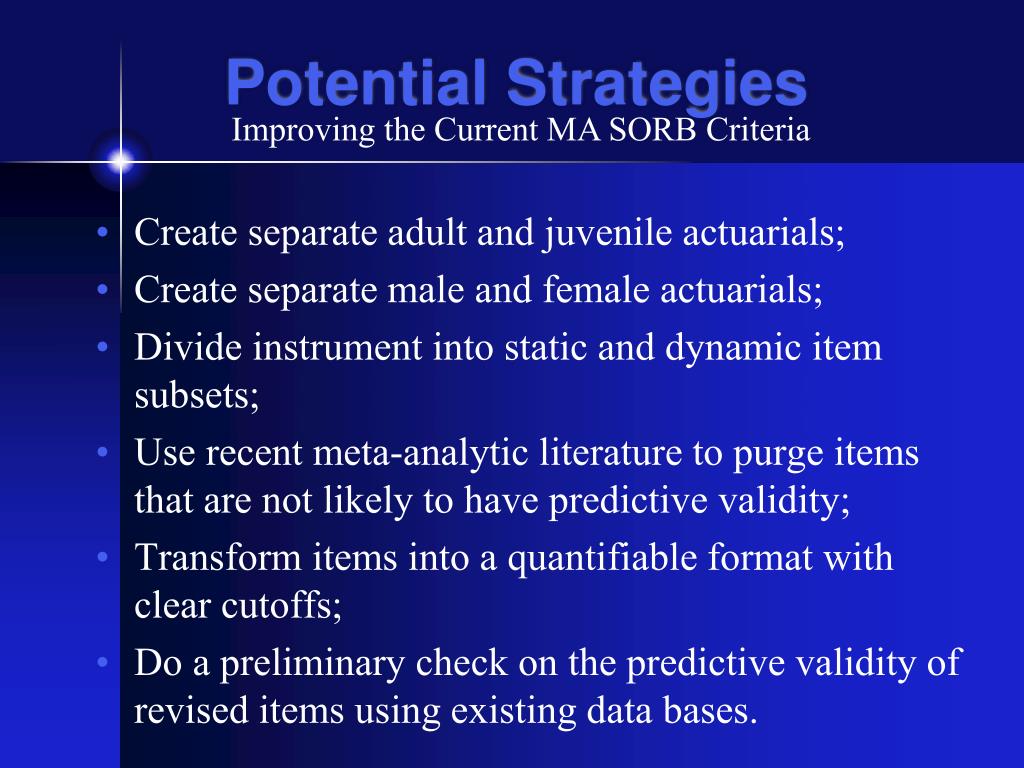 Potential Strategies
Improving the Current MA SORB Criteria

• Create separate adult and juvenile actuarials;
• Create separate male and female actuarials;
• Divide instrument into static and dynamic item subsets;
• Use recent meta-analytic literature to purge items that are not likely to have predictive validity;
• Transform items into a quantifiable format with clear cutoffs;
• Do a preliminary check on the predictive validity of revised items using existing data bases.